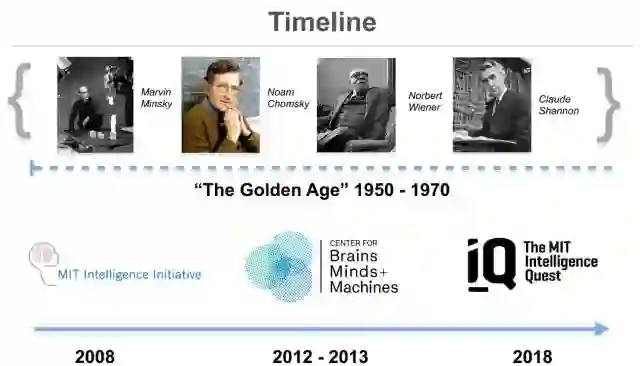 Timeline

Marvin Minsky

Noam Chomsky

Norbert Wiener

Claude Shannon

"The Golden Age" 1950 - 1970

MIT Intelligence Initiative

CENTER FOR Brains Minds+ Machines

iQ The MIT Intelligence Quest

2008

2012 - 2013

2018